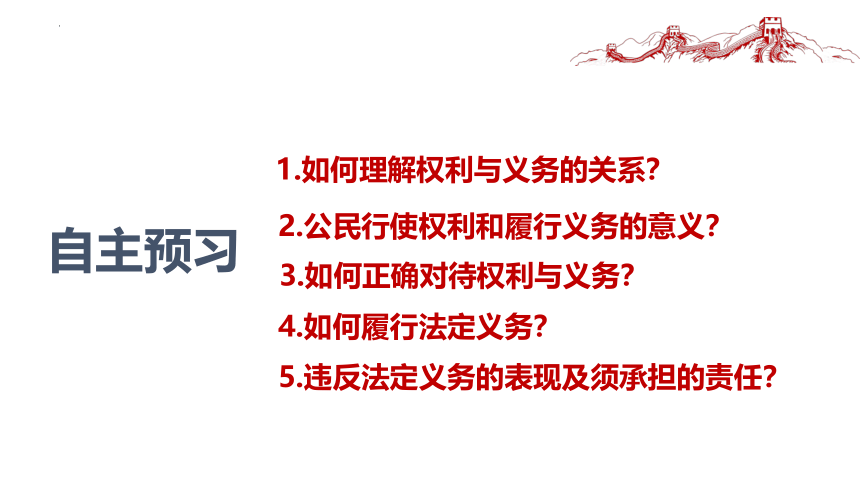 自主预习

1.如何理解权利与义务的关系?

2.公民行使权利和履行义务的意义?

3.如何正确对待权利与义务?

4.如何履行法定义务?

5.违反法定义务的表现及须承担的责任?